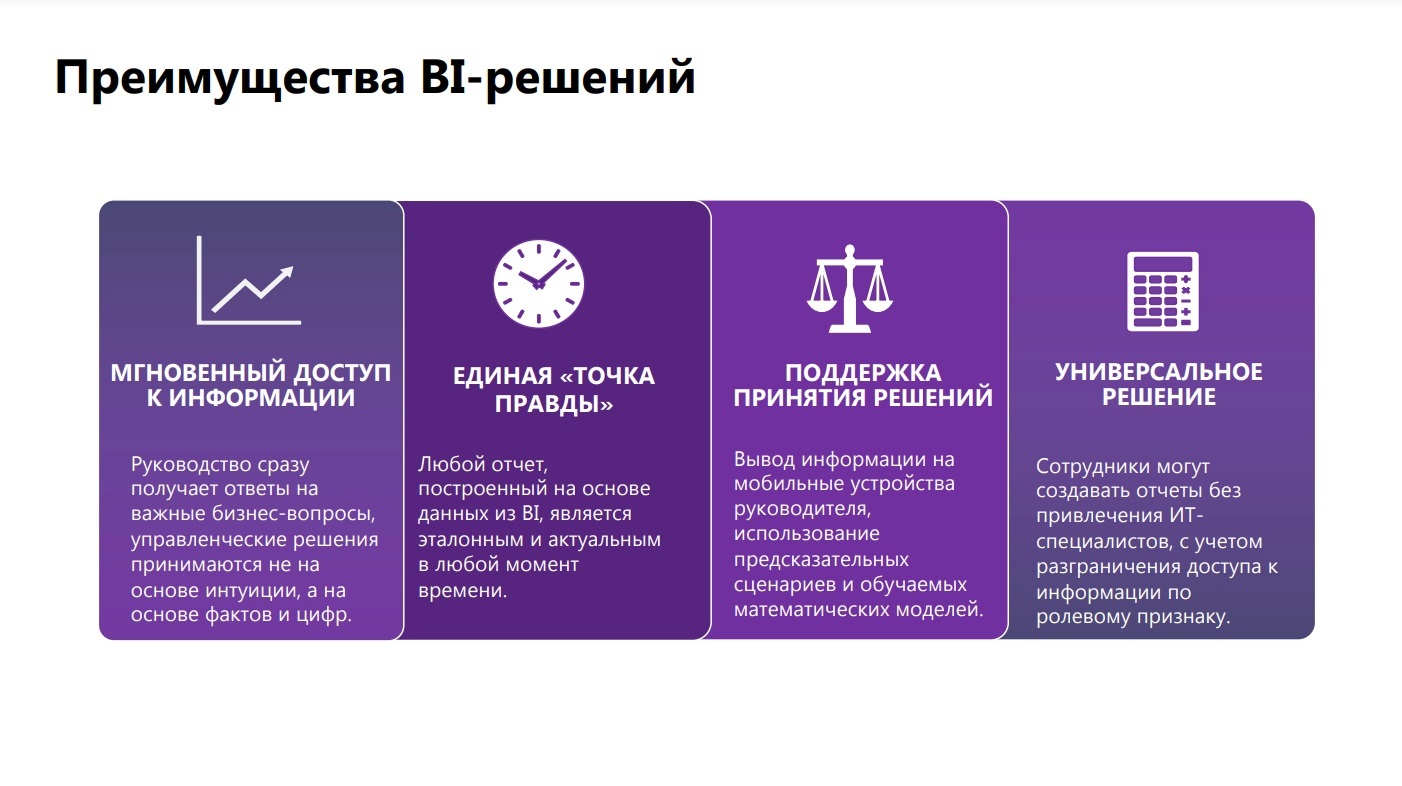 Преимущества BI-решений

МГНОВЕННЫЙ ДОСТУП К ИНФОРМАЦИИ

Руководство сразу получает ответы на важные бизнес-вопросы, управленческие решения принимаются не на основе интуиции, а на основе фактов и цифр.

ЕДИНАЯ «ТОЧКА ПРАВДЫ»

Любой отчет, построенный на основе данных из BI, является эталонным и актуальным в любой момент времени.

ПОДДЕРЖКА ПРИНЯТИЯ РЕШЕНИЙ

Вывод информации на мобильные устройства руководителя, использование предсказательных сценариев и обучаемых математических моделей.

УНИВЕРСАЛЬНОЕ РЕШЕНИЕ

Сотрудники могут создавать отчеты без привлечения ИТ-специалистов, с учетом разграничения доступа к информации по ролевому признаку.